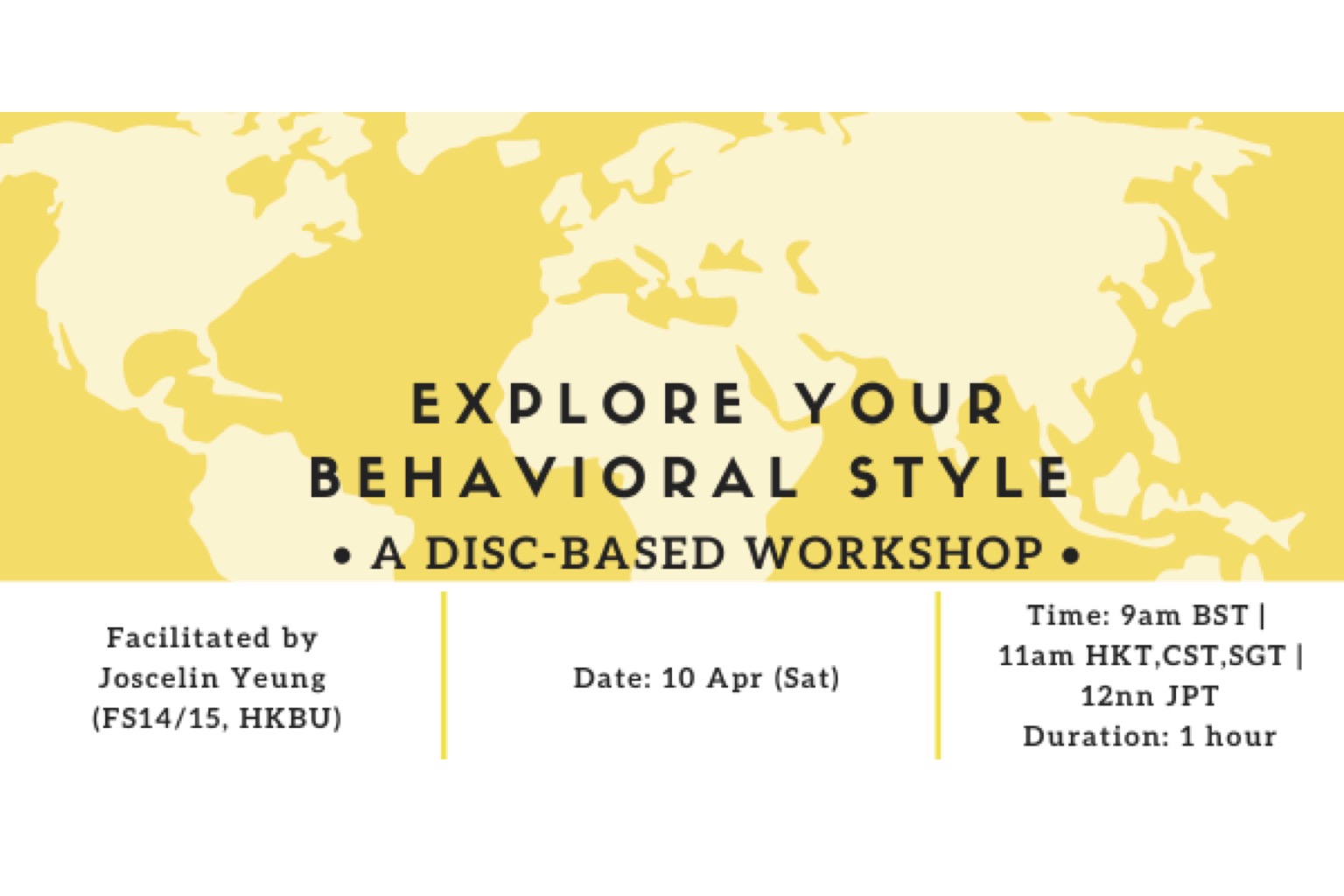 EXPLORE YOUR BEHAVIORAL STYLE

• A DISC-BASED WORKSHOP •

Facilitated by Joscelin Yeung (FS14/15, HKBU)

Date: 10 Apr (Sat)

Time: 9am BST | 11am HKT,CST,SGT | 12nn JPT
Duration: 1 hour